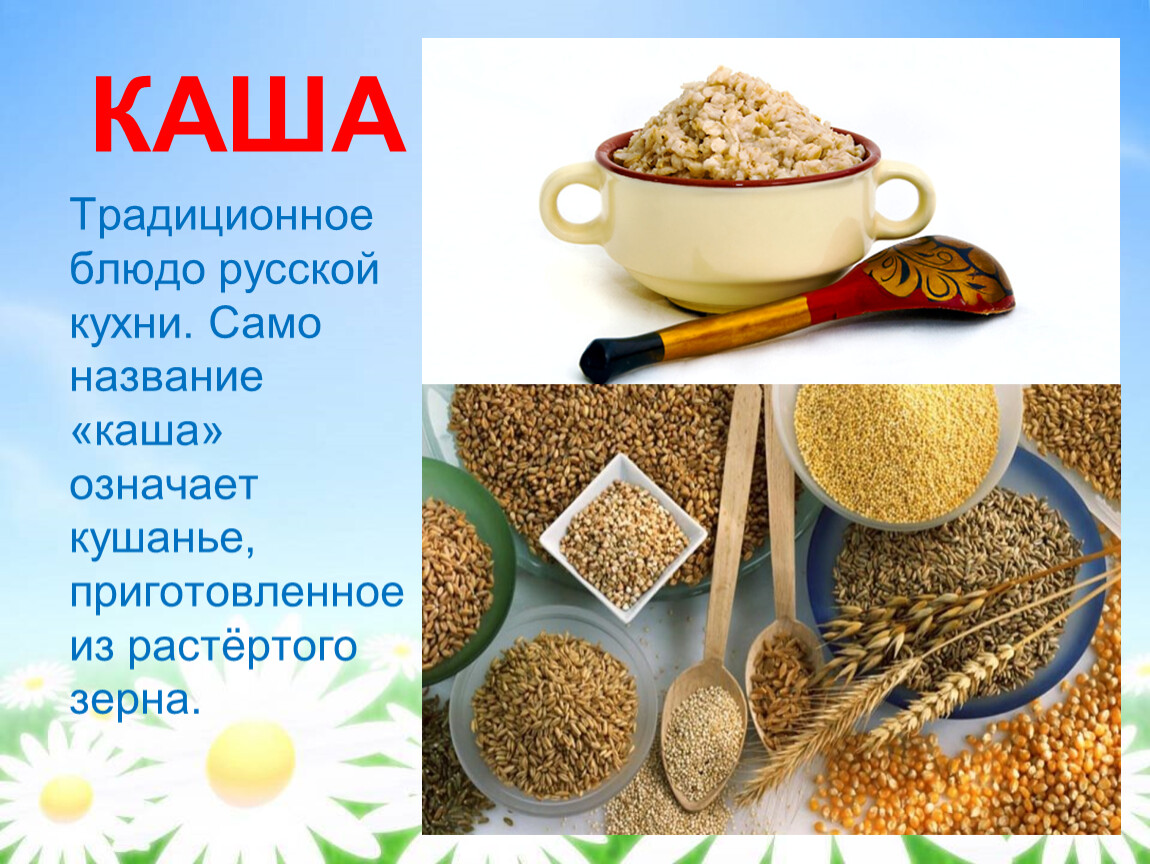 КАША

Традиционное блюдо русской кухни. Само название «каша» означает кушанье, приготовленное из растёртого зерна.